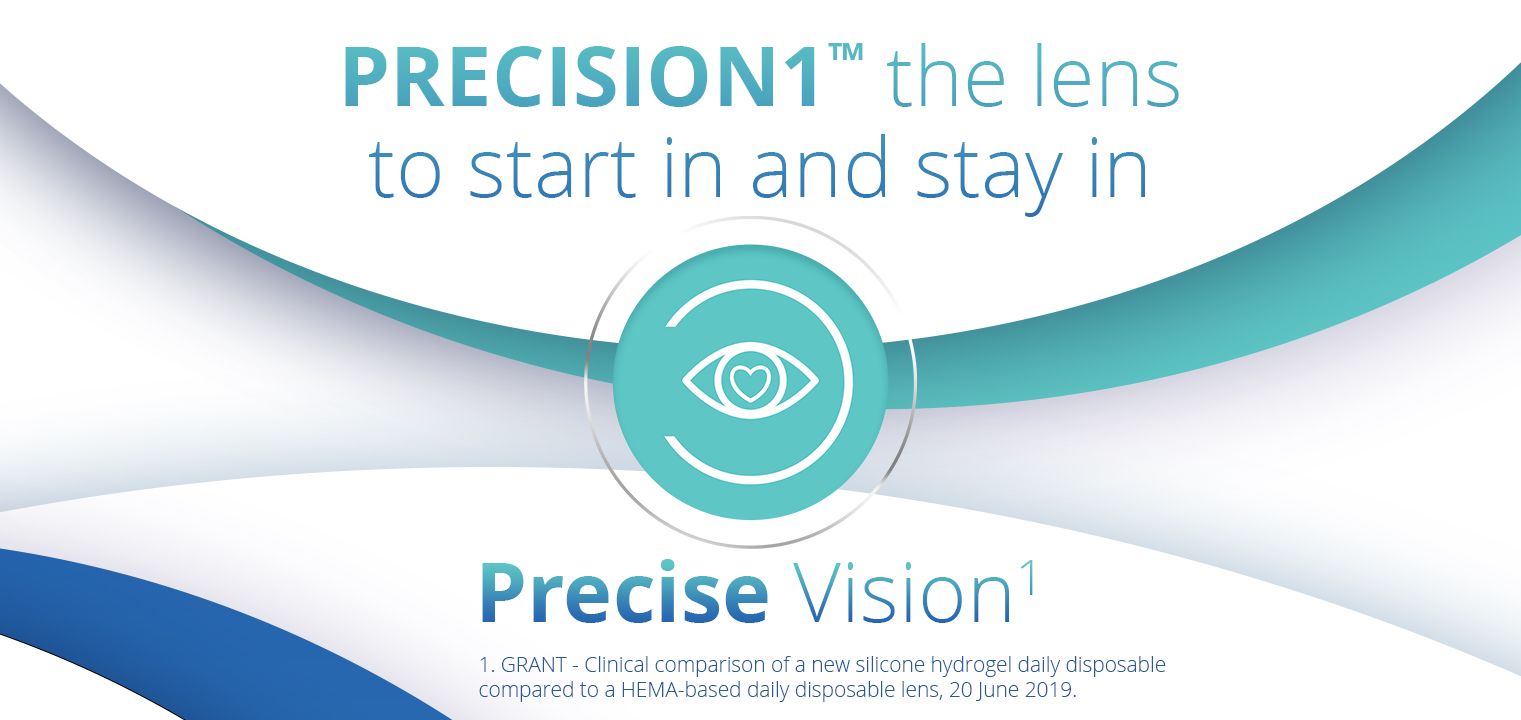 PRECISION1™ the lens to start in and stay in

Precise Vision$^1$

1. GRANT - Clinical comparison of a new silicone hydrogel daily disposable compared to a HEMA-based daily disposable lens, 20 June 2019.